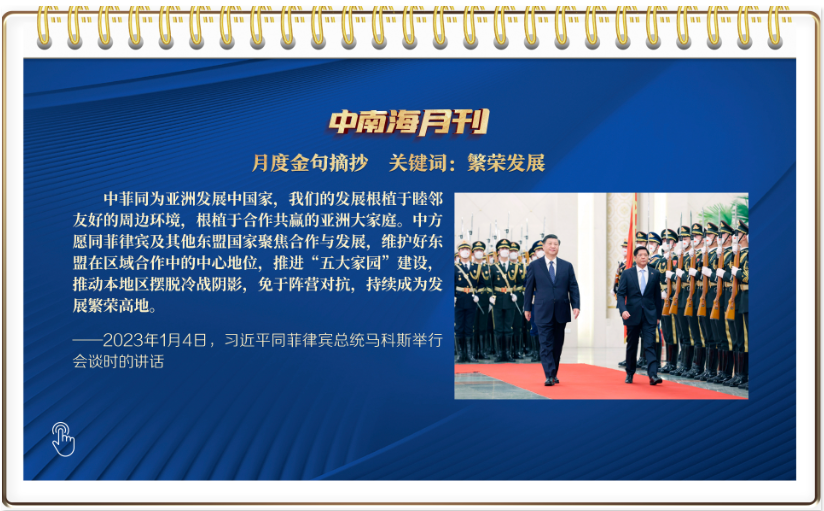 中南海月刊

月度金句摘抄　关键词：繁荣发展

中菲同为亚洲发展中国家，我们的发展根植于睦邻友好的周边环境，根植于合作共赢的亚洲大家庭。中方愿同菲律宾及其他东盟国家聚焦合作与发展，维护好东盟在区域合作中的中心地位，推进“五大家园”建设，推动本地区摆脱冷战阴影，免于阵营对抗，持续成为发展繁荣高地。

——2023年1月4日，习近平同菲律宾总统马科斯举行会谈时的讲话